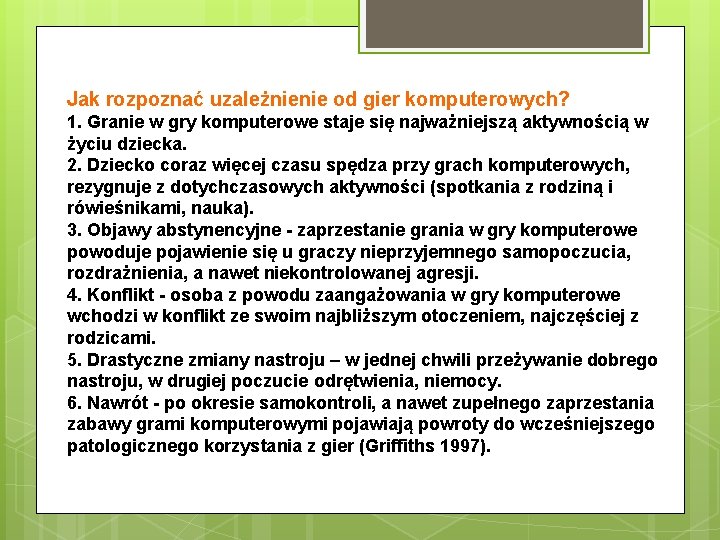 Jak rozpoznać uzależnienie od gier komputerowych?
1. Granie w gry komputerowe staje się najważniejszą aktywnością w życiu dziecka.
2. Dziecko coraz więcej czasu spędza przy grach komputerowych, rezygnuje z dotychczasowych aktywności (spotkania z rodziną i rówieśnikami, nauka).
3. Objawy abstynencyjne - zaprzestanie grania w gry komputerowe powoduje pojawienie się u graczy nieprzyjemnego samopoczucia, rozdrażnienia, a nawet niekontrolowanej agresji.
4. Konflikt - osoba z powodu zaangażowania w gry komputerowe wchodzi w konflikt ze swoim najbliższym otoczeniem, najczęściej z rodzicami.
5. Drastyczne zmiany nastroju – w jednej chwili przeżywanie dobrego nastroju, w drugiej poczucie odrętwienia, niemocy.
6. Nawrót - po okresie samokontroli, a nawet zupełnego zaprzestania zabawy grami komputerowymi pojawiają powroty do wcześniejszego patologicznego korzystania z gier (Griffiths 1997).